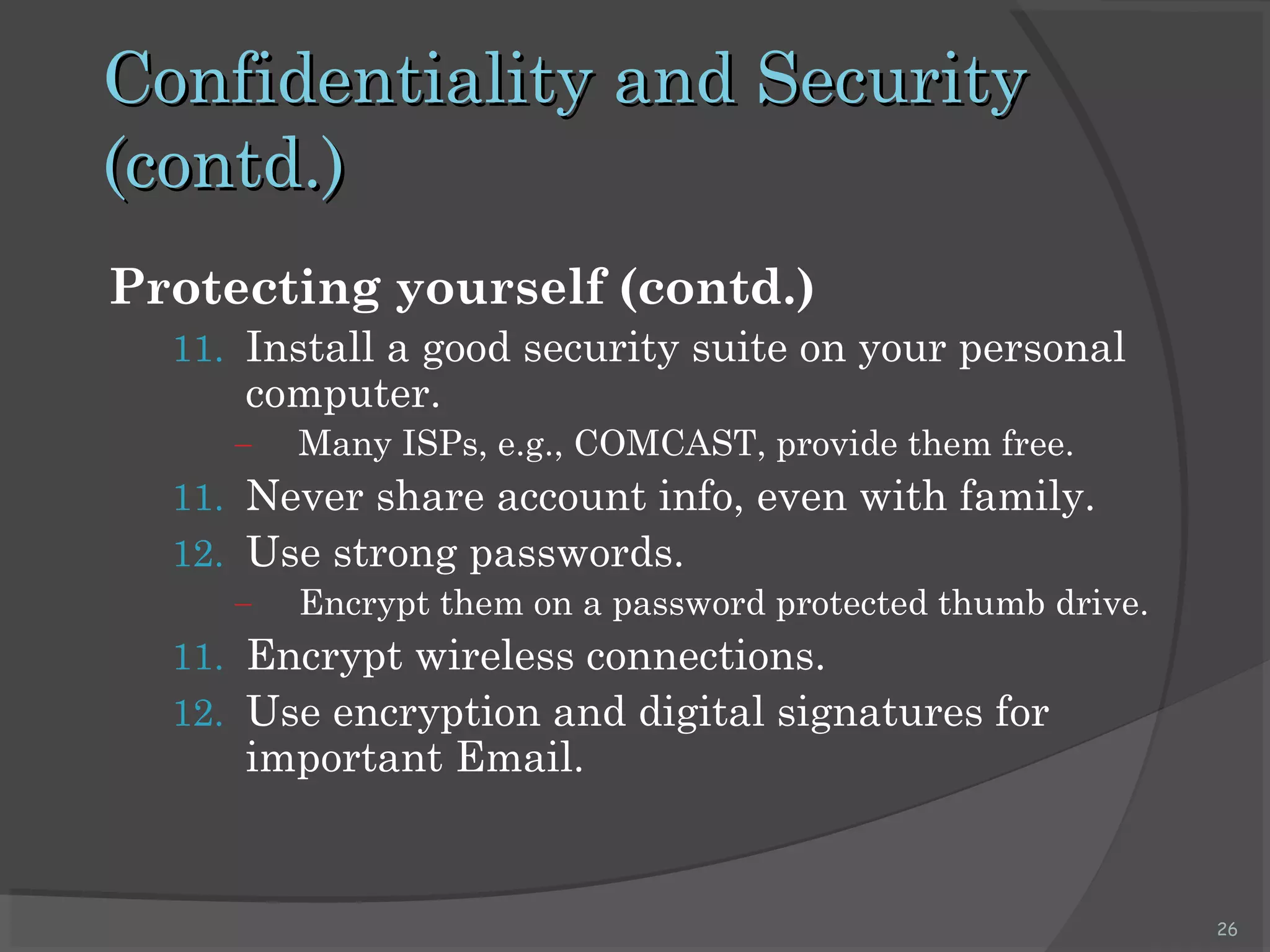 Confidentiality and Security (contd.)

Protecting yourself (contd.)

11. Install a good security suite on your personal computer.

– Many ISPs, e.g., COMCAST, provide them free.

11. Never share account info, even with family.

12. Use strong passwords.

– Encrypt them on a password protected thumb drive.

11. Encrypt wireless connections.

12. Use encryption and digital signatures for important Email.

26